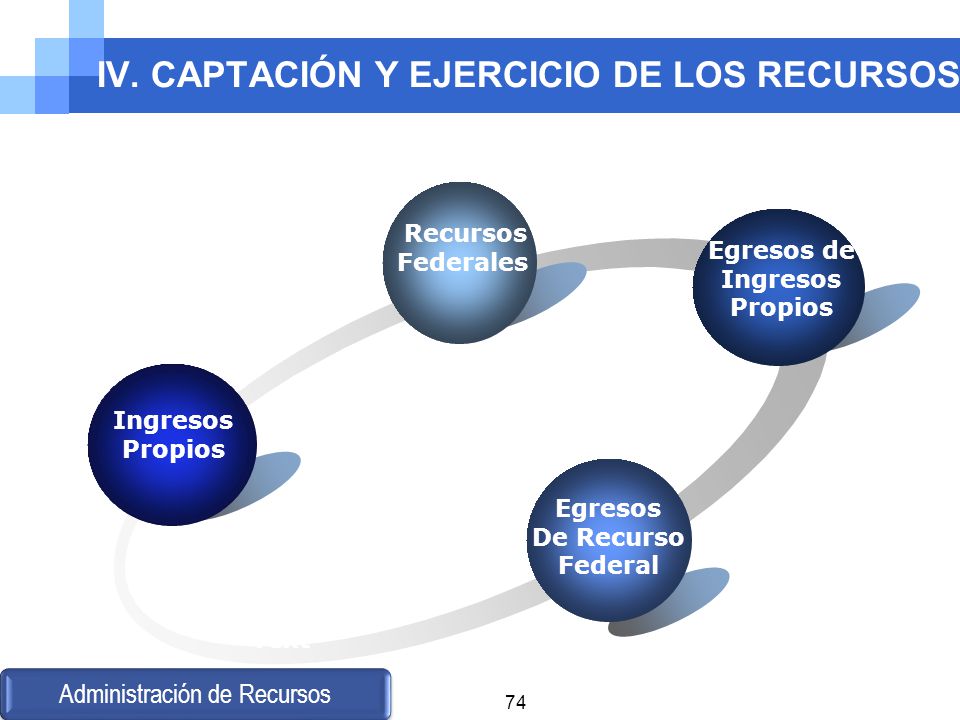 IV. CAPTACIÓN Y EJERCICIO DE LOS RECURSOS

Recursos Federales

Egresos de Ingresos Propios

Ingresos Propios

Egresos De Recurso Federal

Administración de Recursos

74